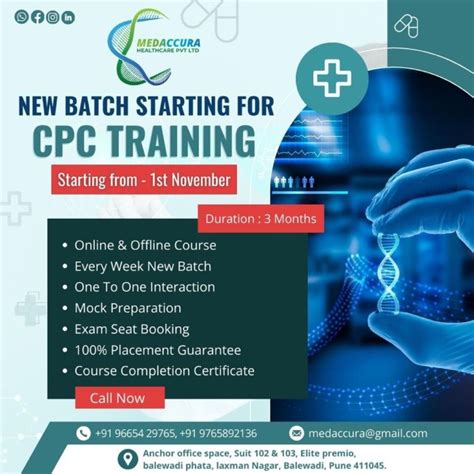 MEDACCURA
HEALTHCARE PVT LTD

NEW BATCH STARTING FOR
CPC TRAINING

Starting from - 1st November

Duration : 3 Months

• Online & Offline Course
• Every Week New Batch
• One To One Interaction
• Mock Preparation
• Exam Seat Booking
• 100% Placement Guarantee
• Course Completion Certificate

Call Now

+91 96654 29765, +91 9765892136

medaccura@gmail.com

Anchor office space, Suit 102 & 103, Elite premio, balewadi phata, laxman Nagar, Balewadi, Pune 411045.